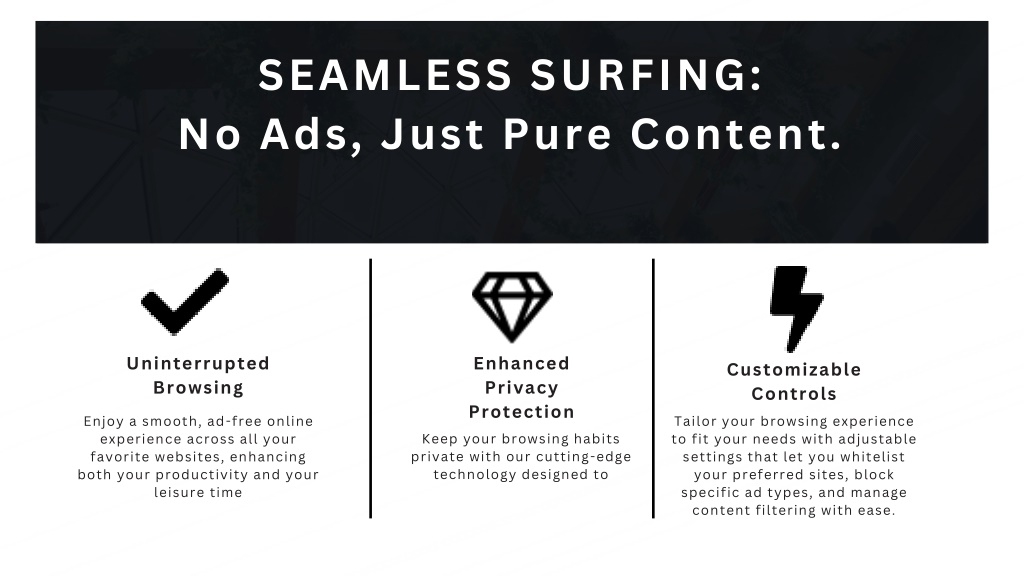 SEAMLESS SURFING:
No Ads, Just Pure Content.

Uninterrupted Browsing

Enjoy a smooth, ad-free online experience across all your favorite websites, enhancing both your productivity and your leisure time

Enhanced Privacy Protection

Keep your browsing habits private with our cutting-edge technology designed to

Customizable Controls

Tailor your browsing experience to fit your needs with adjustable settings that let you whitelist your preferred sites, block specific ad types, and manage content filtering with ease.